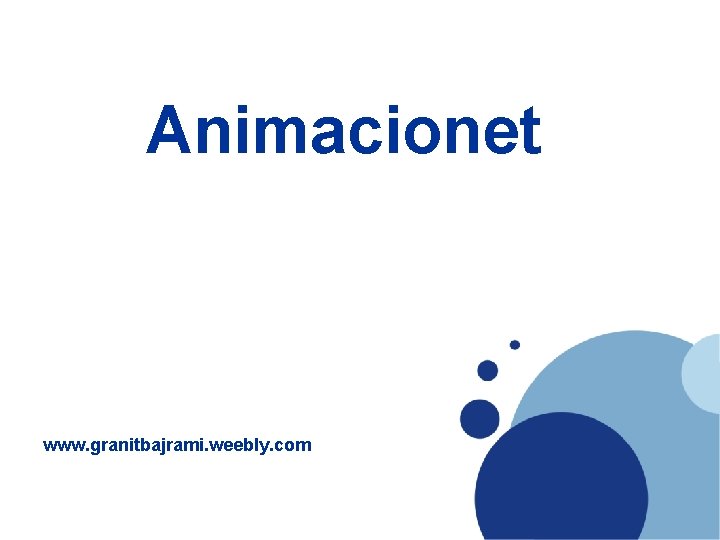 Animacionet

www.granitbajrami.weebly.com